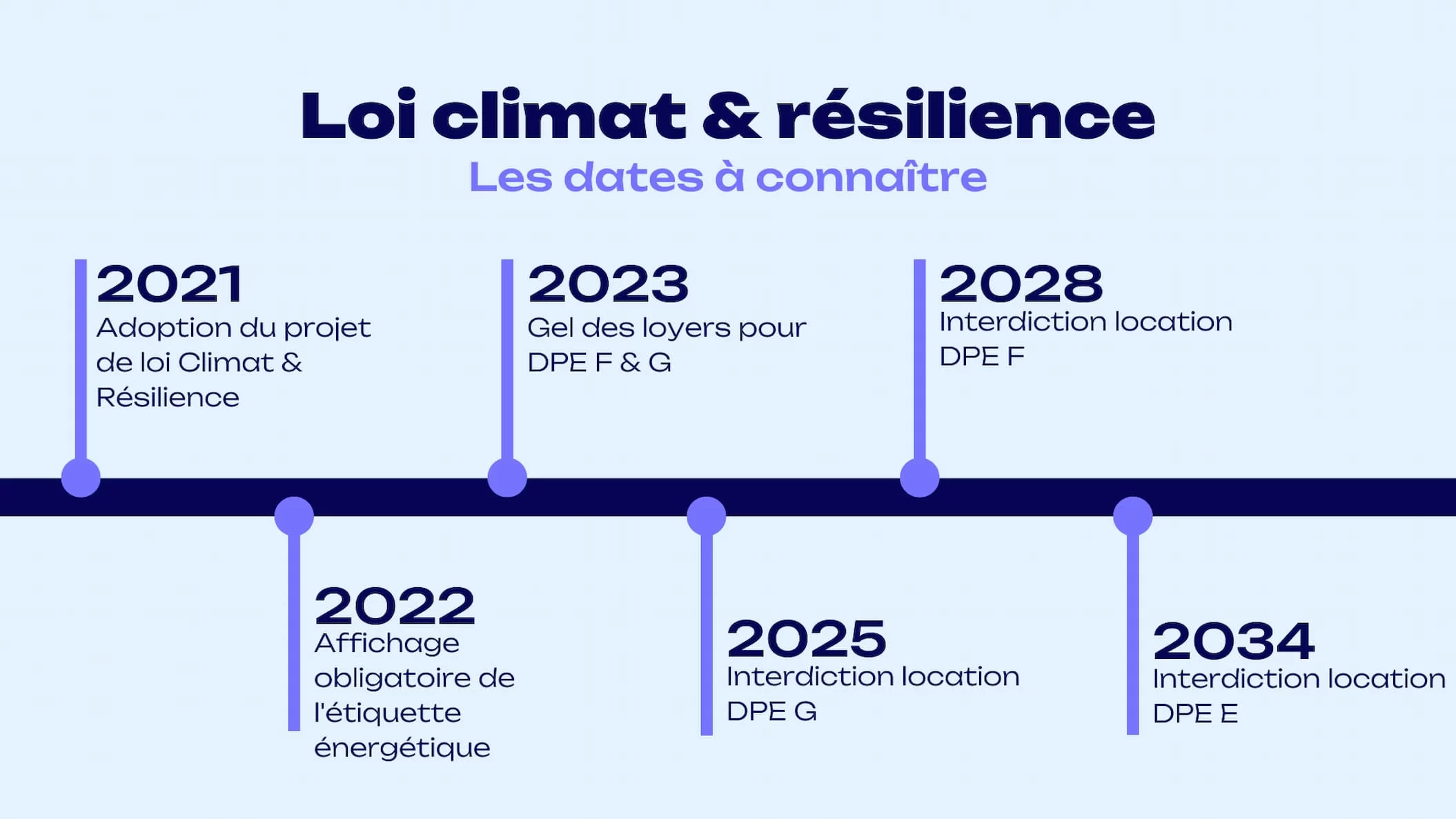 Loi climat & résilience
Les dates à connaître

2021
Adoption du projet de loi Climat & Résilience

2022
Affichage obligatoire de l'étiquette énergétique

2023
Gel des loyers pour DPE F & G

2025
Interdiction location DPE G

2028
Interdiction location DPE F

2034
Interdiction location DPE E